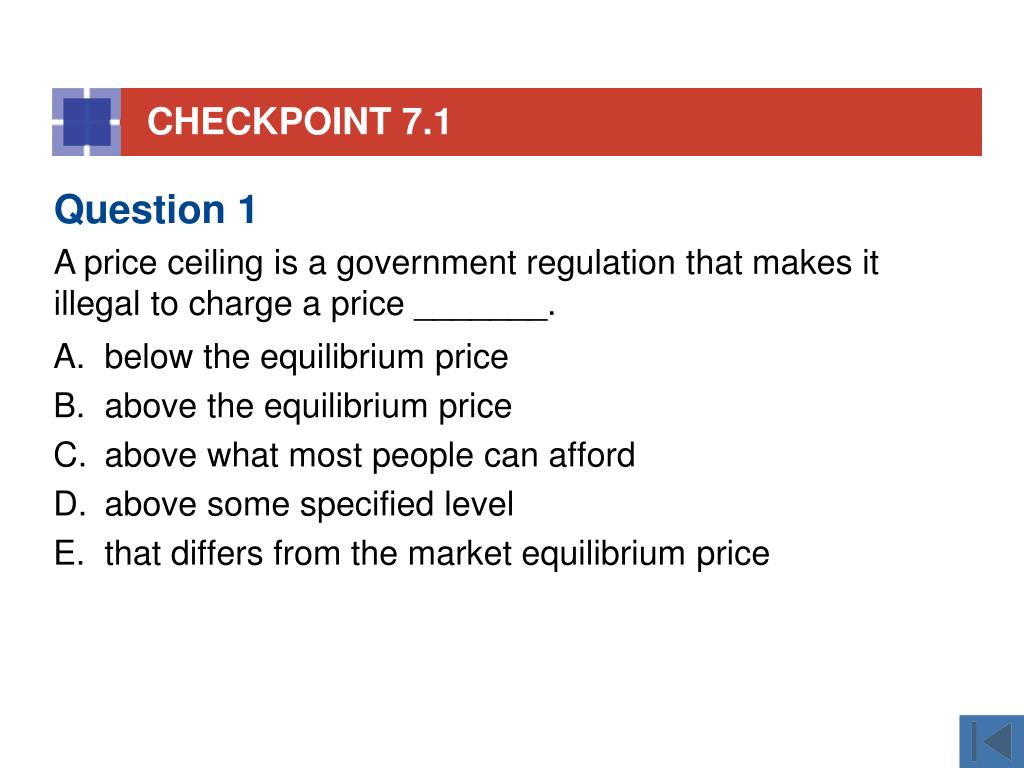 CHECKPOINT 7.1

Question 1

A price ceiling is a government regulation that makes it illegal to charge a price _______.

A. below the equilibrium price
B. above the equilibrium price
C. above what most people can afford
D. above some specified level
E. that differs from the market equilibrium price